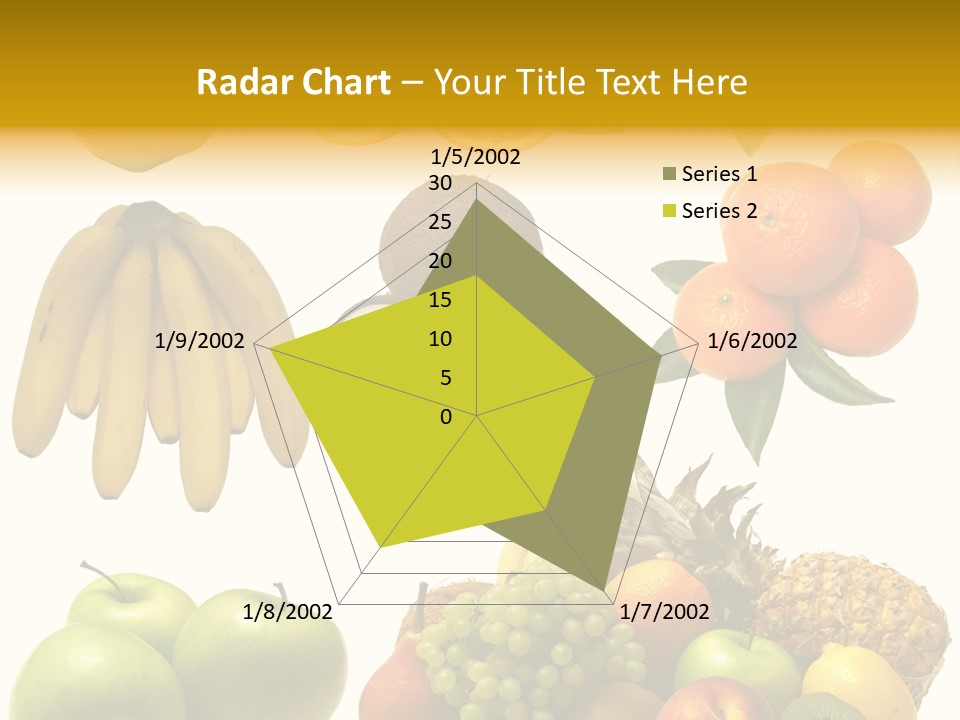 Radar Chart – Your Title Text Here

1/5/2002
30
25
20
15
10
5
0
1/6/2002
1/7/2002
1/8/2002
1/9/2002

Series 1
Series 2